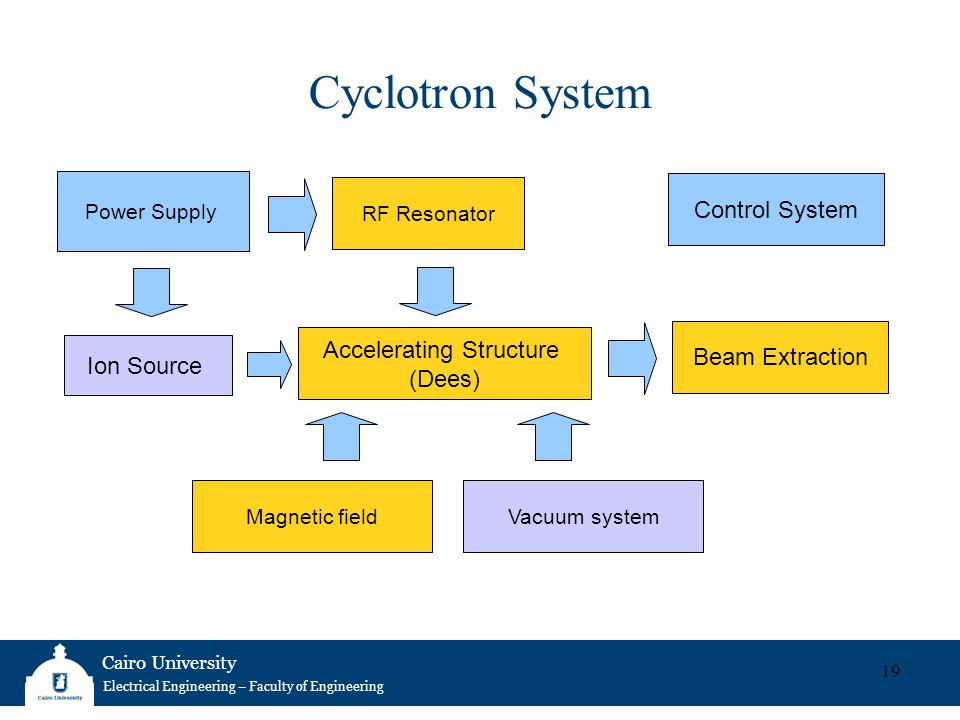 Cyclotron System

Power Supply

RF Resonator

Control System

Ion Source

Accelerating Structure (Dees)

Beam Extraction

Magnetic field

Vacuum system

Cairo University

Cairo University

Electrical Engineering – Faculty of Engineering

19